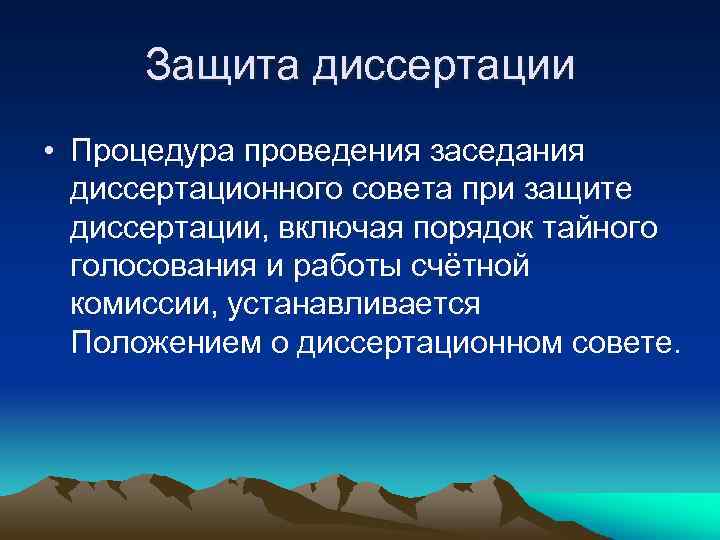 Защита диссертации

• Процедура проведения заседания диссертационного совета при защите диссертации, включая порядок тайного голосования и работы счётной комиссии, устанавливается Положением о диссертационном совете.